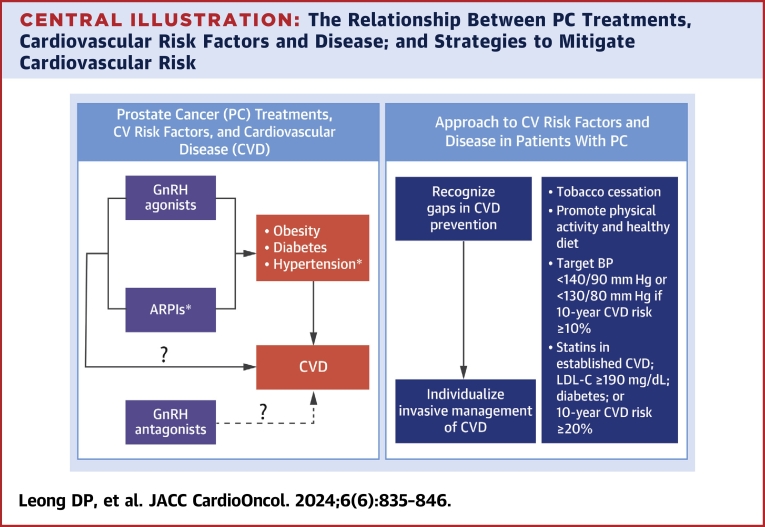 CENTRAL ILLUSTRATION: The Relationship Between PC Treatments, Cardiovascular Risk Factors and Disease; and Strategies to Mitigate Cardiovascular Risk

Prostate Cancer (PC) Treatments, CV Risk Factors, and Cardiovascular Disease (CVD)

GnRH agonists

ARPIs*

• Obesity
• Diabetes
• Hypertension*

?

CVD

GnRH antagonists

?

Approach to CV Risk Factors and Disease in Patients With PC

Recognize gaps in CVD prevention

Individualize invasive management of CVD

• Tobacco cessation
• Promote physical activity and healthy diet
• Target BP <140/90 mm Hg or <130/80 mm Hg if 10-year CVD risk ≥10%
• Statins in established CVD; LDL-C ≥190 mg/dL; diabetes; or 10-year CVD risk ≥20%

Leong DP, et al. JACC CardioOncol. 2024;6(6):835-846.